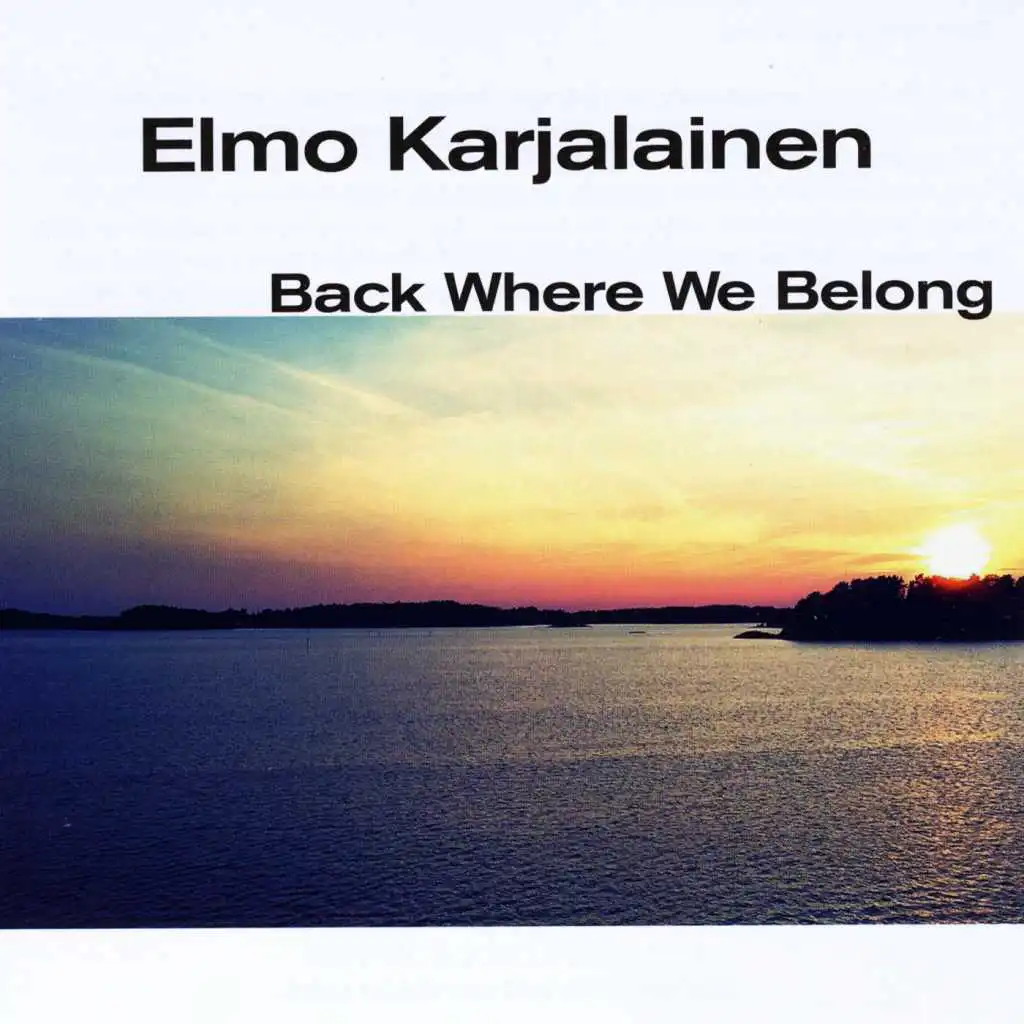 Elmo Karjalainen

Back Where We Belong